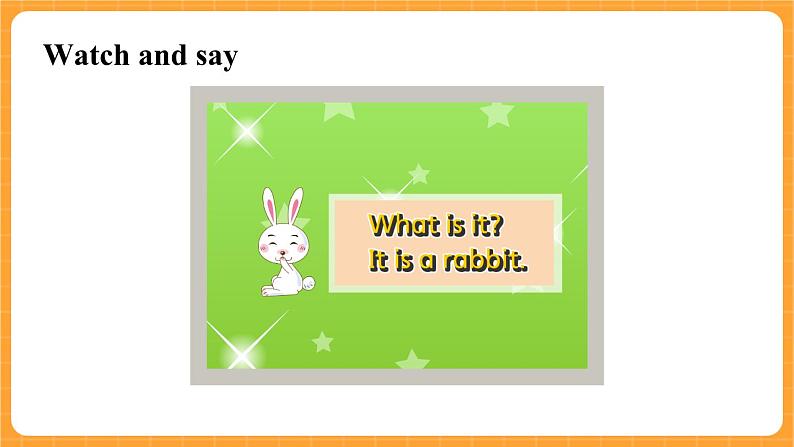 Watch and say

What is it?
It is a rabbit.